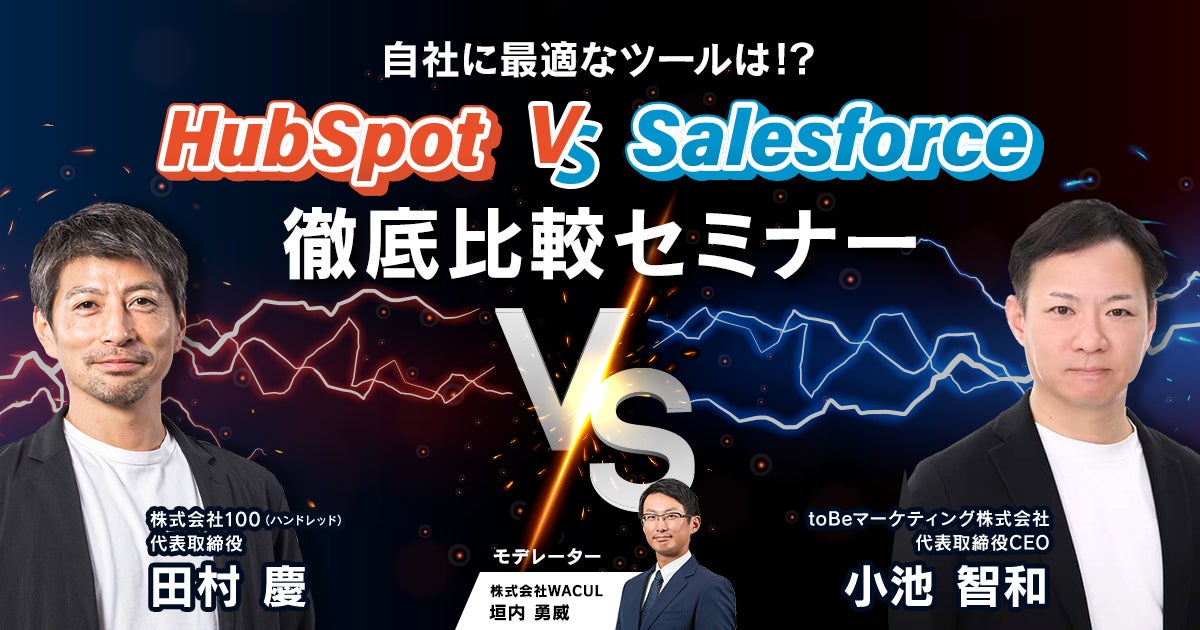 自社に最適なツールは!?

HubSpot VS Salesforce

徹底比較セミナー

VS

株式会社100（ハンドレッド）
代表取締役
田村 慶

モデレーター
株式会社WACUL
垣内 勇威

toBeマーケティング株式会社
代表取締役CEO
小池 智和